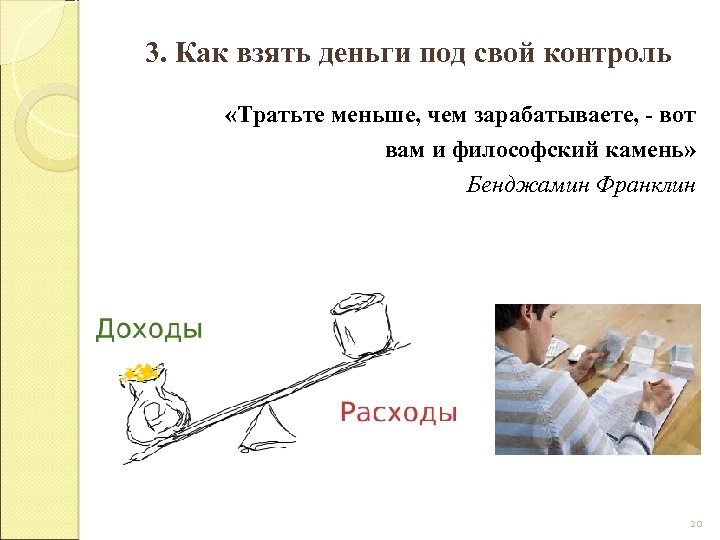 3. Как взять деньги под свой контроль

«Тратьте меньше, чем зарабатываете, - вот вам и философский камень»

Бенджамин Франклин

Доходы

Расходы

20